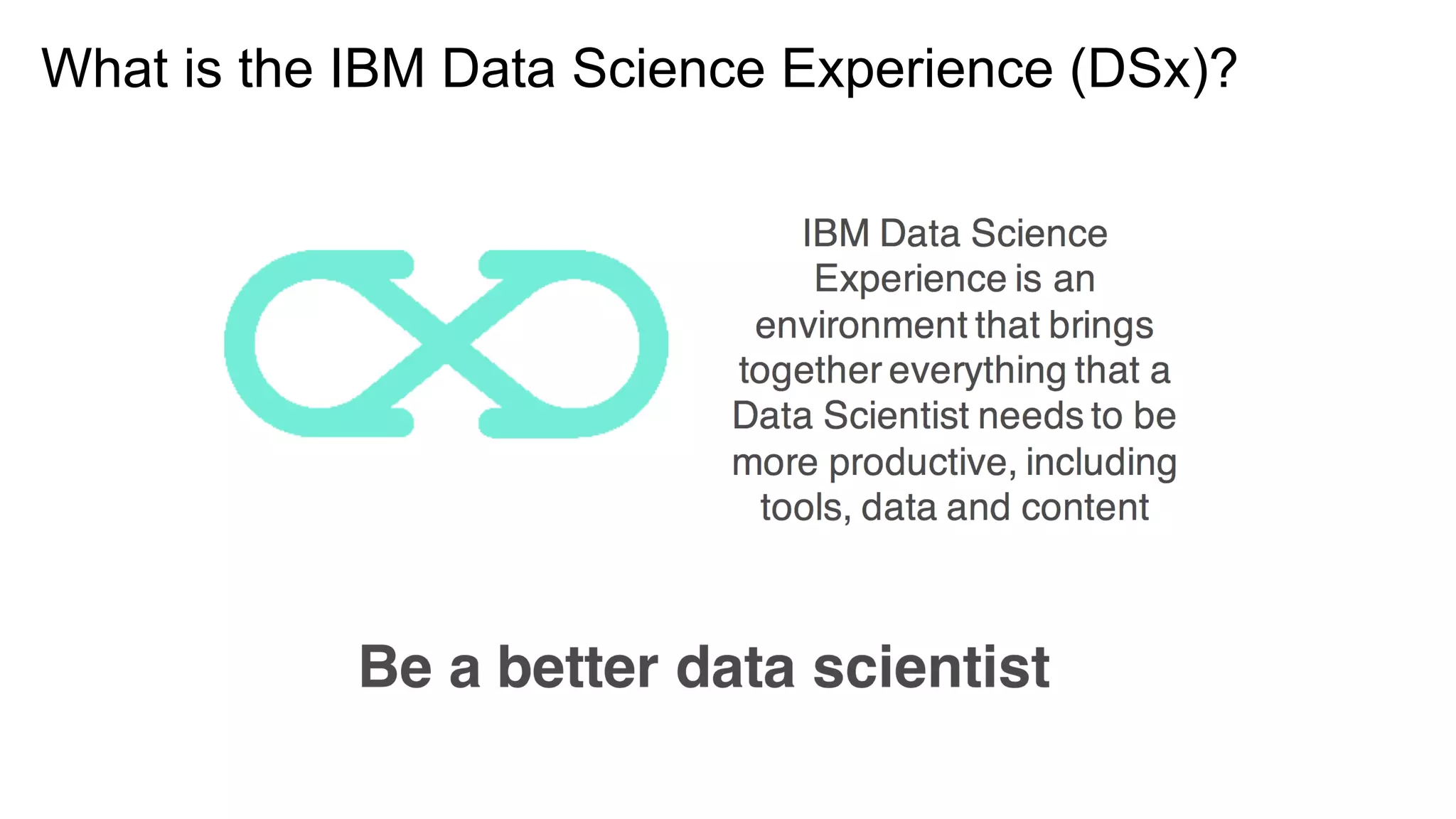 What is the IBM Data Science Experience (DSx)?

IBM Data Science Experience is an environment that brings together everything that a Data Scientist needs to be more productive, including tools, data and content

Be a better data scientist